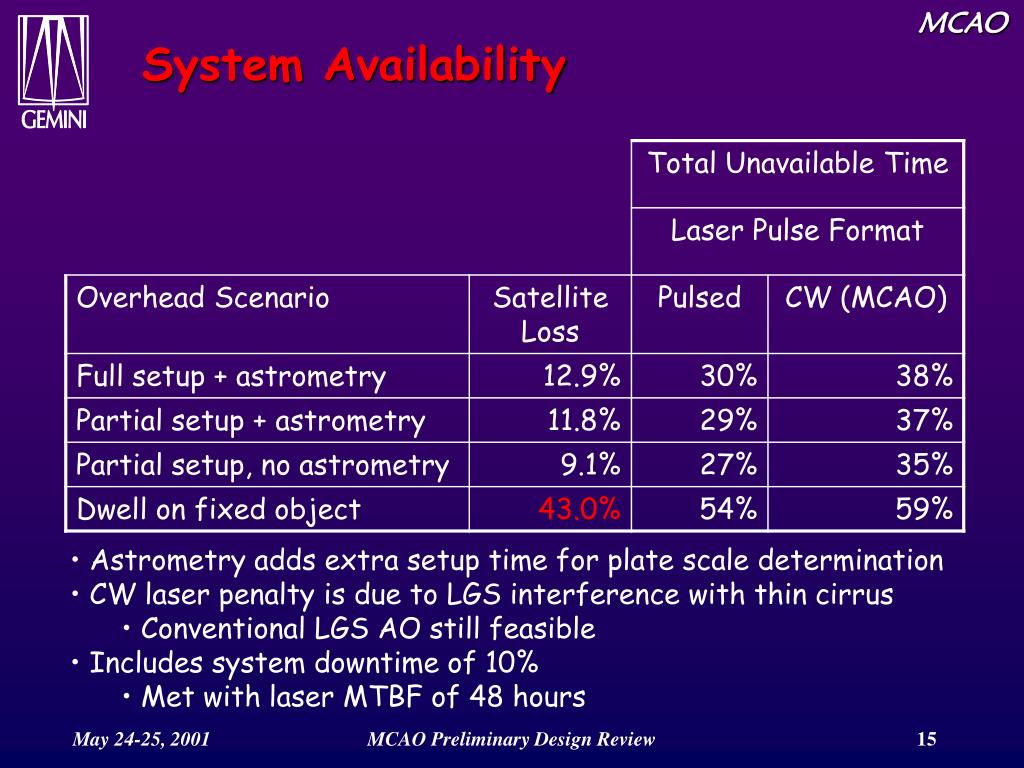 MCAO

GEMINI

System Availability

| | | Total Unavailable Time | |
|---|---|---|---|
| | | Laser Pulse Format | |
| Overhead Scenario | Satellite Loss | Pulsed | CW (MCAO) |
| Full setup + astrometry | 12.9% | 30% | 38% |
| Partial setup + astrometry | 11.8% | 29% | 37% |
| Partial setup, no astrometry | 9.1% | 27% | 35% |
| Dwell on fixed object | 43.0% | 54% | 59% |

• Astrometry adds extra setup time for plate scale determination
• CW laser penalty is due to LGS interference with thin cirrus
• Conventional LGS AO still feasible
• Includes system downtime of 10%
• Met with laser MTBF of 48 hours

May 24-25, 2001

MCAO Preliminary Design Review

15